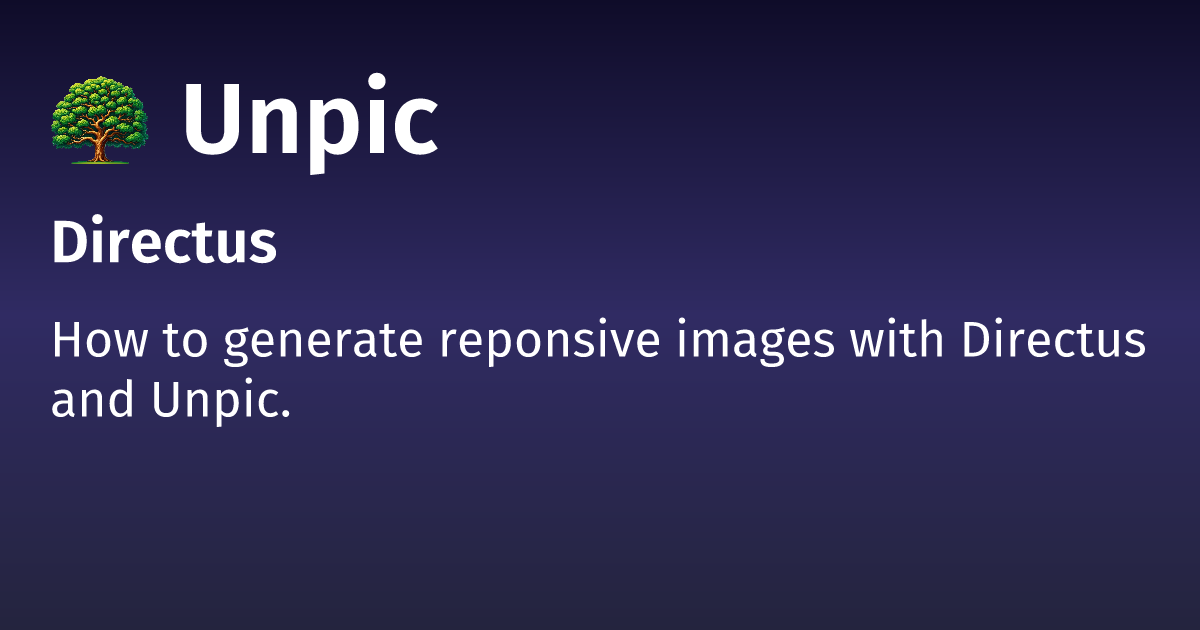 Unpic

Directus

How to generate reponsive images with Directus and Unpic.